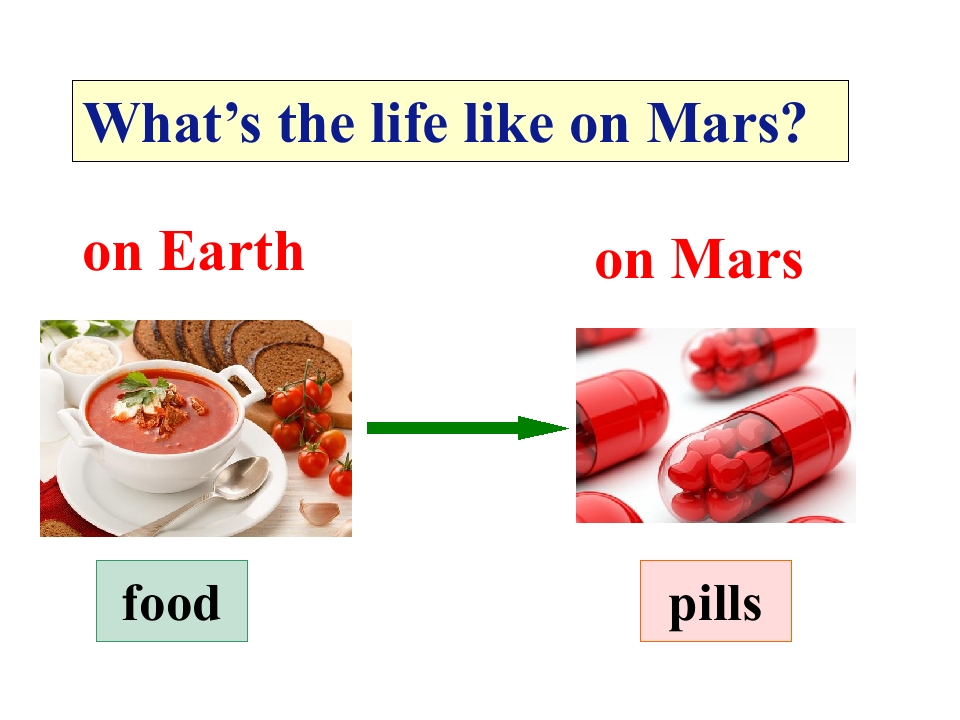 What’s the life like on Mars?

on Earth

on Mars

food

pills